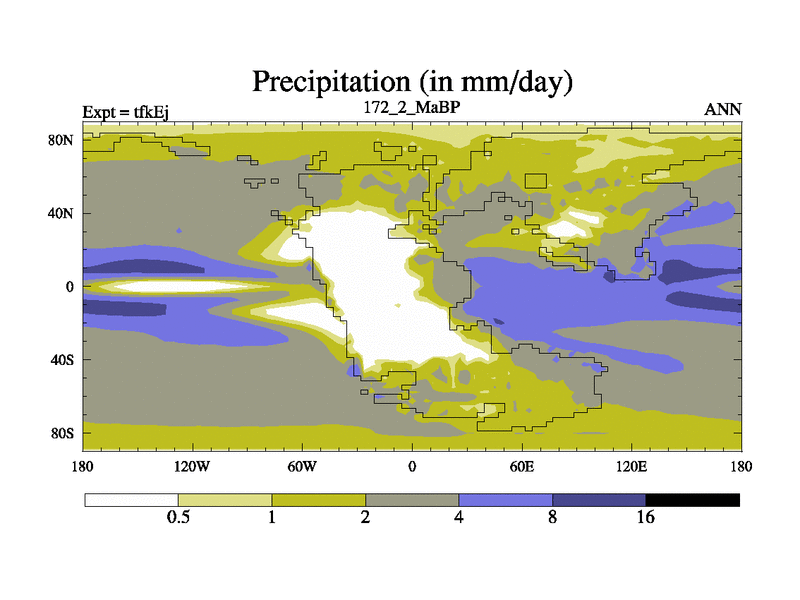 Precipitation (in mm/day)

Expt = tfkEj

172_2_MaBP

ANN

80N

40N

0

40S

80S

180

120W

60W

0

60E

120E

180

0.5

1

2

4

8

16